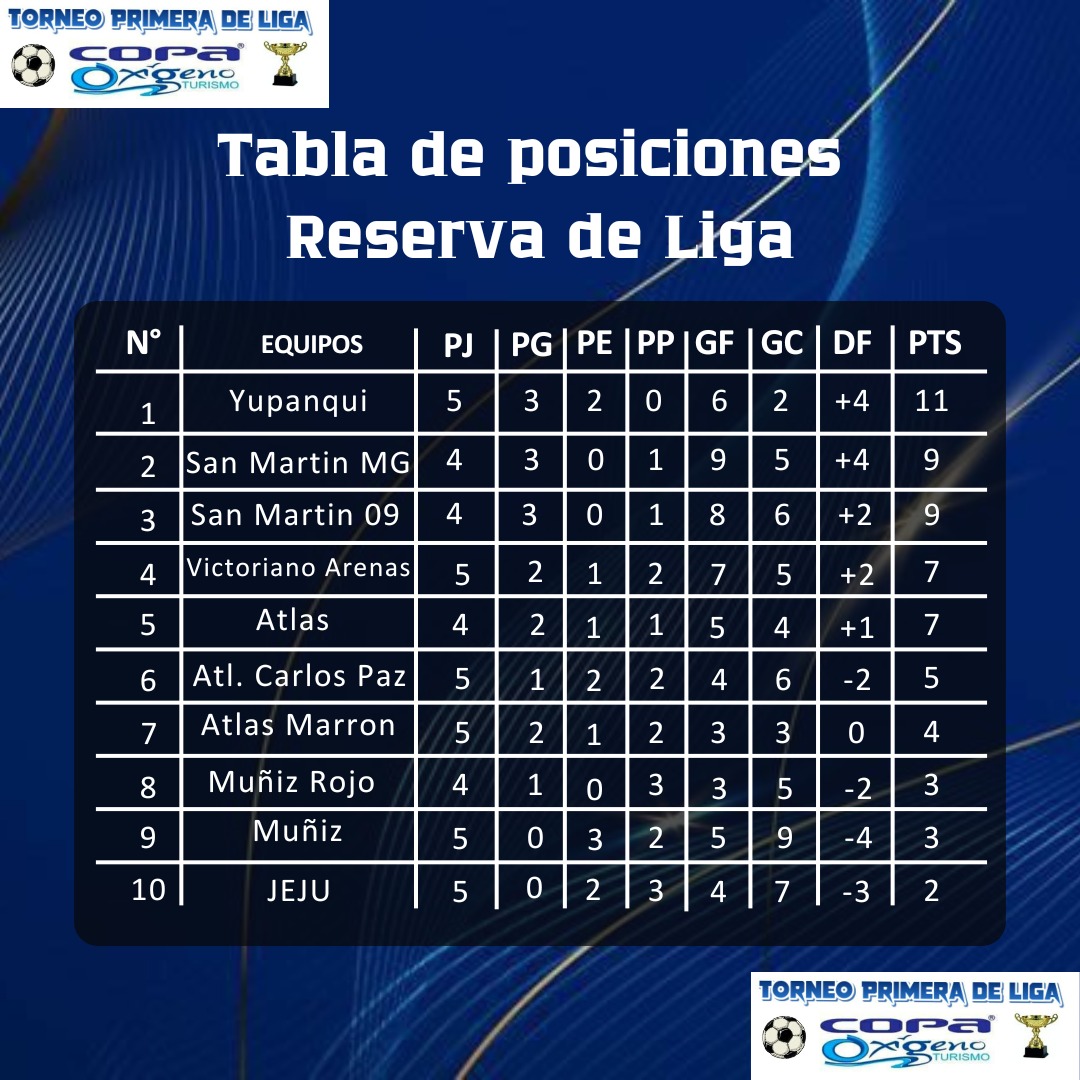 TORNEO PRIMERA DE LIGA
COPA Oxígeno TURISMO

Tabla de posiciones
Reserva de Liga

| N° | EQUIPOS | PJ | PG | PE | PP | GF | GC | DF | PTS |
|---|---|---|---|---|---|---|---|---|---|
| 1 | Yupanqui | 5 | 3 | 2 | 0 | 6 | 2 | +4 | 11 |
| 2 | San Martin MG | 4 | 3 | 0 | 1 | 9 | 5 | +4 | 9 |
| 3 | San Martin 09 | 4 | 3 | 0 | 1 | 8 | 6 | +2 | 9 |
| 4 | Victoriano Arenas | 5 | 2 | 1 | 2 | 7 | 5 | +2 | 7 |
| 5 | Atlas | 4 | 2 | 1 | 1 | 5 | 4 | +1 | 7 |
| 6 | Atl. Carlos Paz | 5 | 1 | 2 | 2 | 4 | 6 | -2 | 5 |
| 7 | Atlas Marron | 5 | 2 | 1 | 2 | 3 | 3 | 0 | 4 |
| 8 | Muñiz Rojo | 4 | 1 | 0 | 3 | 3 | 5 | -2 | 3 |
| 9 | Muñiz | 5 | 0 | 3 | 2 | 5 | 9 | -4 | 3 |
| 10 | JEJU | 5 | 0 | 2 | 3 | 4 | 7 | -3 | 2 |

TORNEO PRIMERA DE LIGA
COPA Oxígeno TURISMO